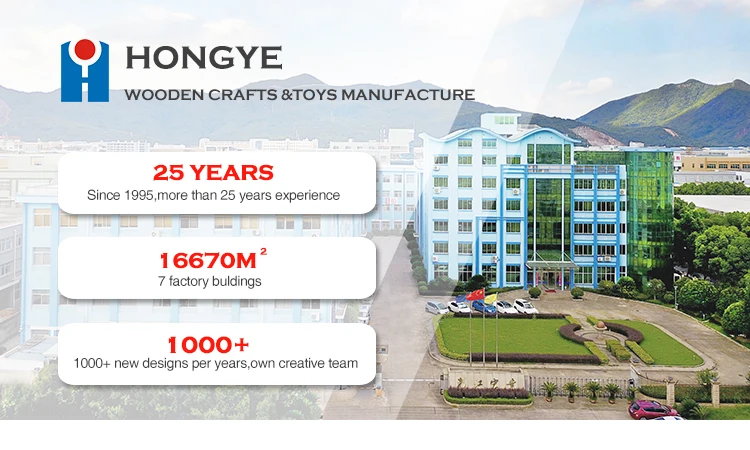 HONGYE
WOODEN CRAFTS &TOYS MANUFACTURE

25 YEARS
Since 1995,more than 25 years experience

16670M$^2$
7 factory buldings

1000+
1000+ new designs per years,own creative team